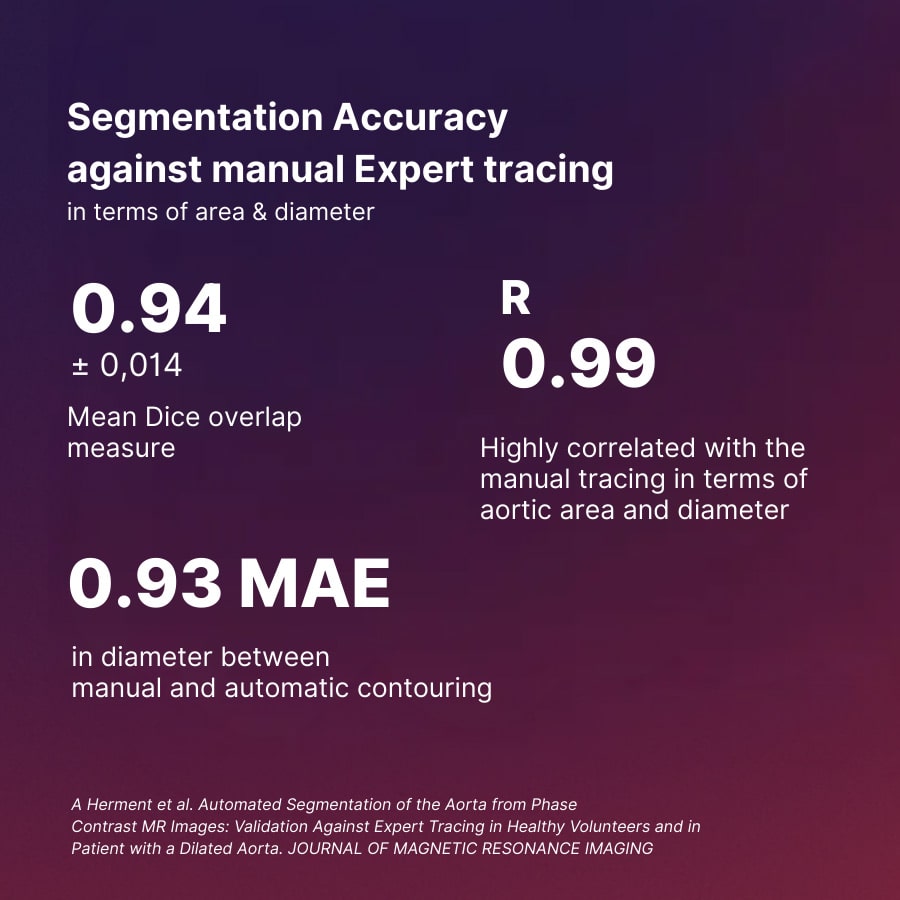 Segmentation Accuracy against manual Expert tracing
in terms of area & diameter

0.94
± 0,014

Mean Dice overlap measure

R
0.99

Highly correlated with the manual tracing in terms of aortic area and diameter

0.93 MAE

in diameter between manual and automatic contouring

A Herment et al. Automated Segmentation of the Aorta from Phase Contrast MR Images: Validation Against Expert Tracing in Healthy Volunteers and in Patient with a Dilated Aorta. JOURNAL OF MAGNETIC RESONANCE IMAGING